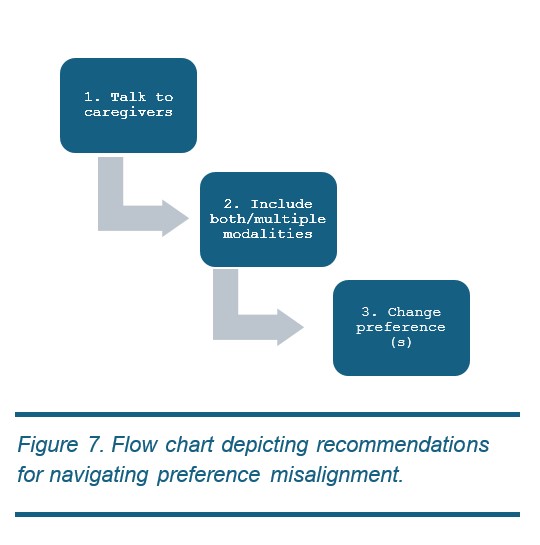 1. Talk to caregivers

2. Include both/multiple modalities

3. Change preference (s)

Figure 7. Flow chart depicting recommendations for navigating preference misalignment.